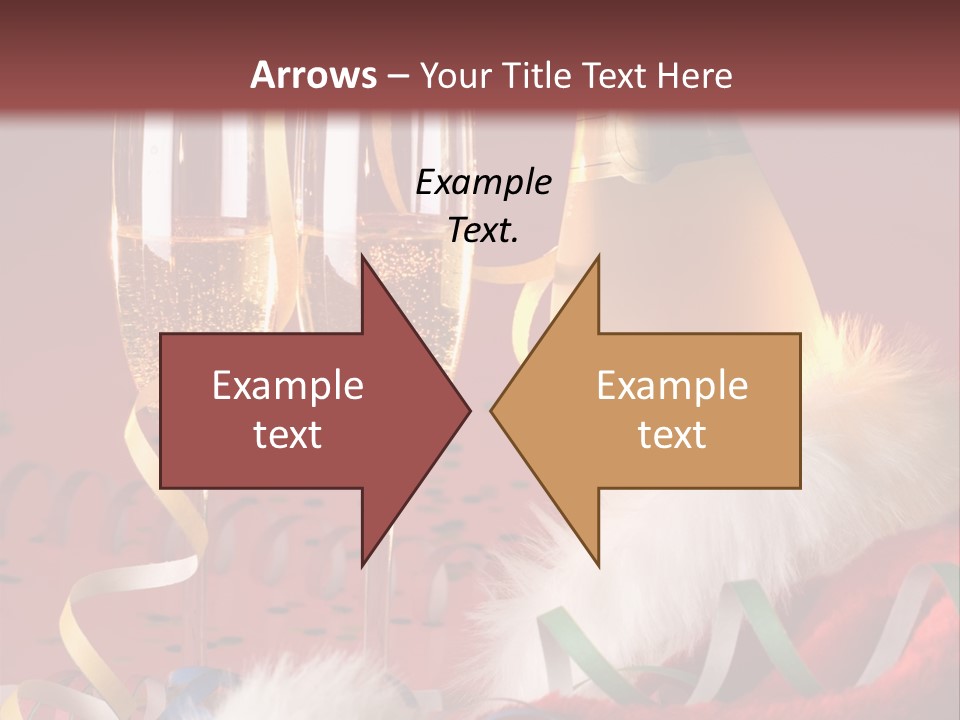 Arrows – Your Title Text Here

Example Text.

Example text

Example text